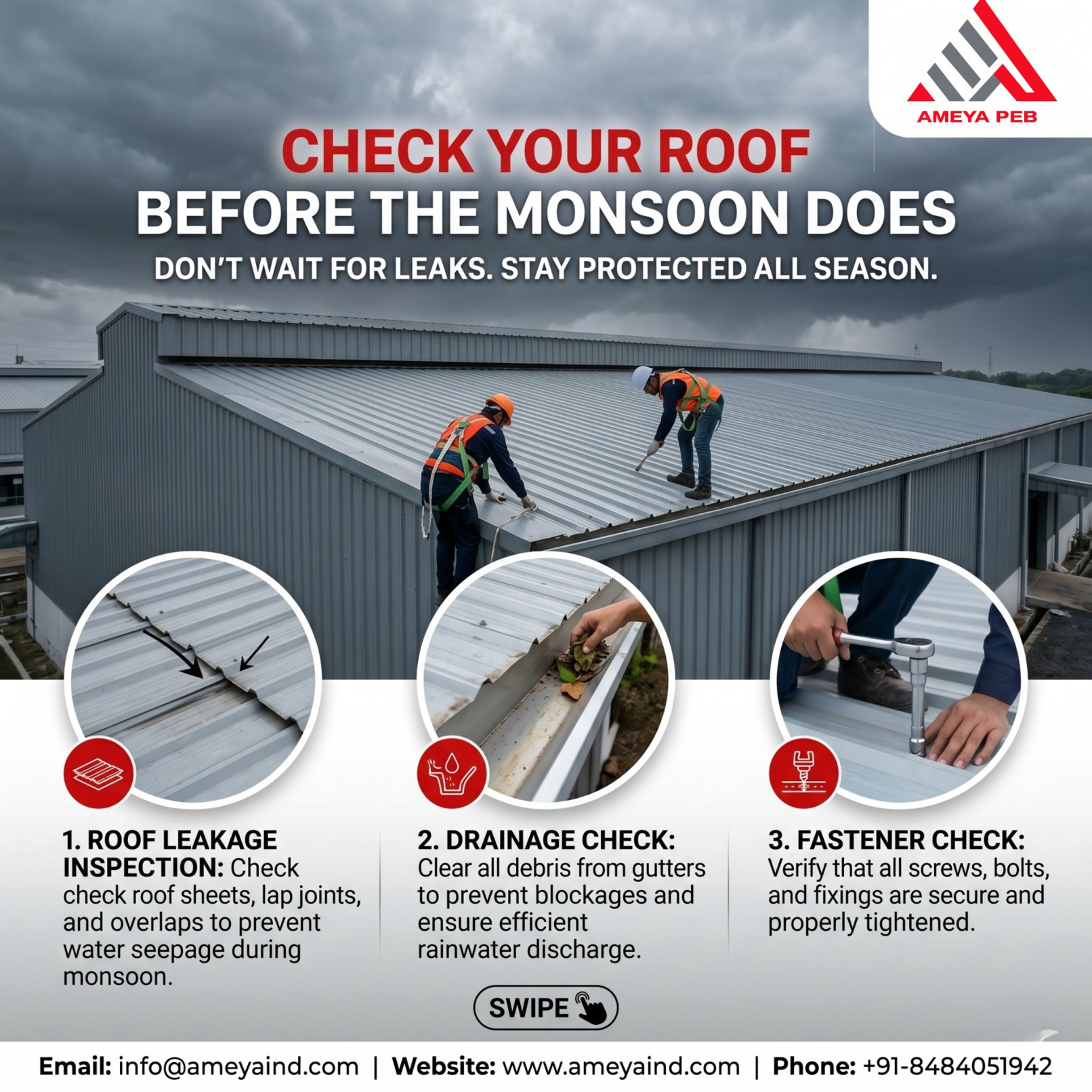 AMEYA PEB

CHECK YOUR ROOF
BEFORE THE MONSOON DOES

DON'T WAIT FOR LEAKS. STAY PROTECTED ALL SEASON.

1. ROOF LEAKAGE INSPECTION: Check check roof sheets, lap joints, and overlaps to prevent water seepage during monsoon.

2. DRAINAGE CHECK: Clear all debris from gutters to prevent blockages and ensure efficient rainwater discharge.

3. FASTENER CHECK: Verify that all screws, bolts, and fixings are secure and properly tightened.

SWIPE

Email: info@ameyaind.com | Website: www.ameyaind.com | Phone: +91-8484051942